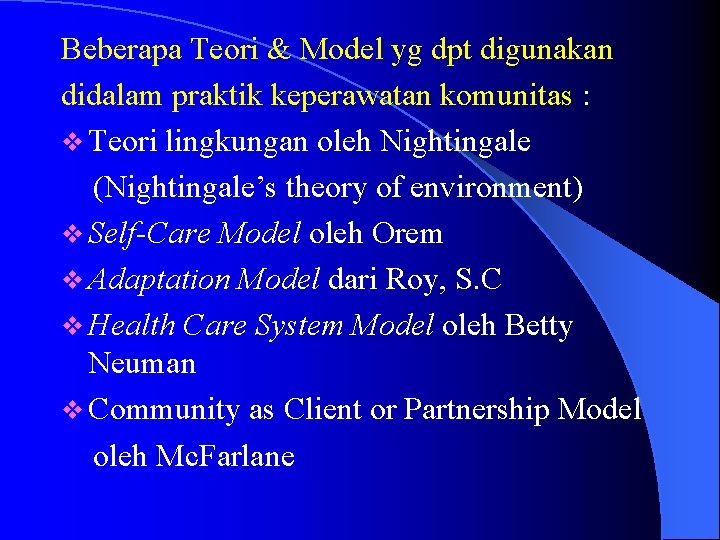 Beberapa Teori & Model yg dpt digunakan didalam praktik keperawatan komunitas :

❖ Teori lingkungan oleh Nightingale (Nightingale's theory of environment)

❖ Self-Care Model oleh Orem

❖ Adaptation Model dari Roy, S.C

❖ Health Care System Model oleh Betty Neuman

❖ Community as Client or Partnership Model oleh McFarlane